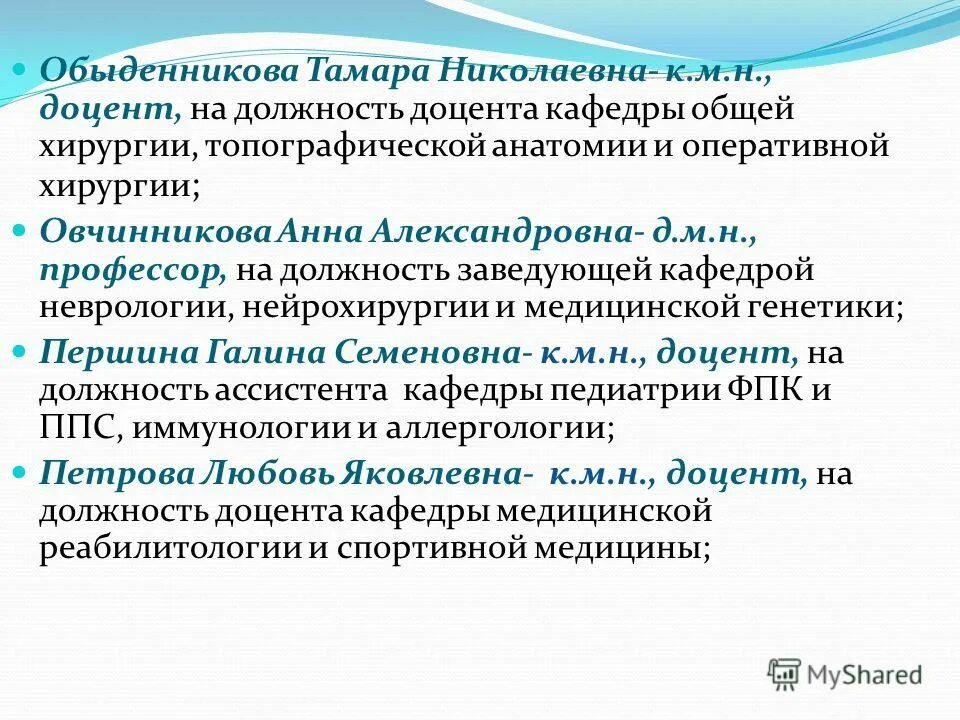 Обыденникова Тамара Николаевна- к.м.н., доцент, на должность доцента кафедры общей хирургии, топографической анатомии и оперативной хирургии;

Овчинникова Анна Александровна- д.м.н., профессор, на должность заведующей кафедрой неврологии, нейрохирургии и медицинской генетики;

Першина Галина Семеновна- к.м.н., доцент, на должность ассистента кафедры педиатрии ФПК и ППС, иммунологии и аллергологии;

Петрова Любовь Яковлевна- к.м.н., доцент, на должность доцента кафедры медицинской реабилитологии и спортивной медицины;

MyShared